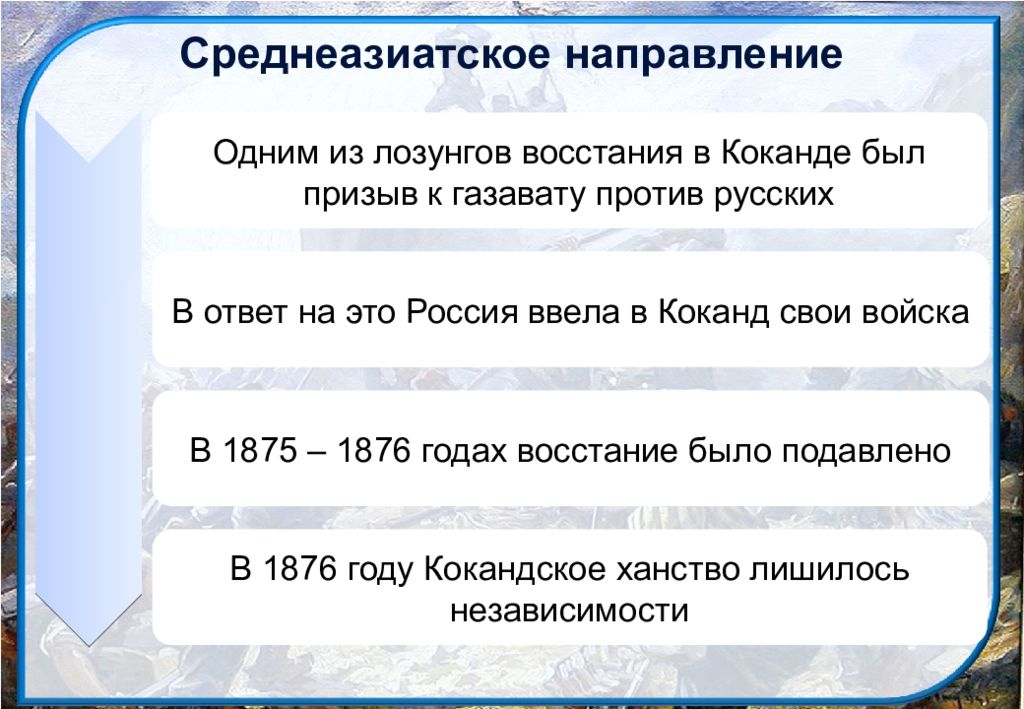 Среднеазиатское направление

Одним из лозунгов восстания в Коканде был призыв к газавату против русских

В ответ на это Россия ввела в Коканд свои войска

В 1875 – 1876 годах восстание было подавлено

В 1876 году Кокандское ханство лишилось независимости